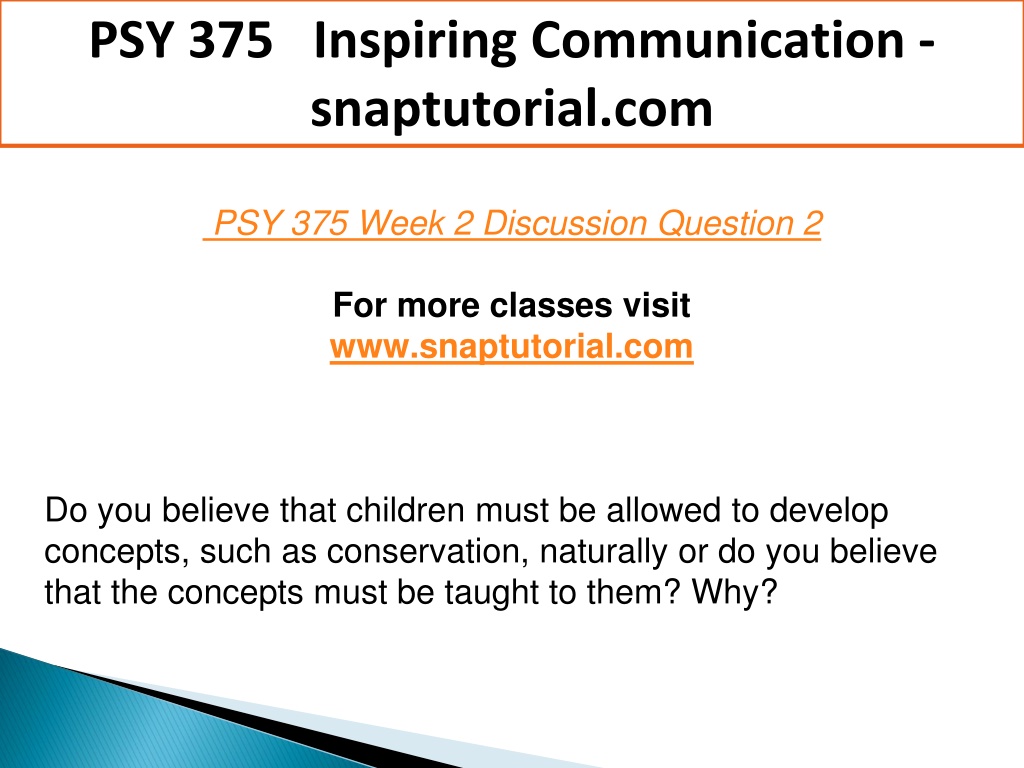 PSY 375 Inspiring Communication - snaptutorial.com

PSY 375 Week 2 Discussion Question 2

For more classes visit
www.snaptutorial.com

Do you believe that children must be allowed to develop concepts, such as conservation, naturally or do you believe that the concepts must be taught to them? Why?